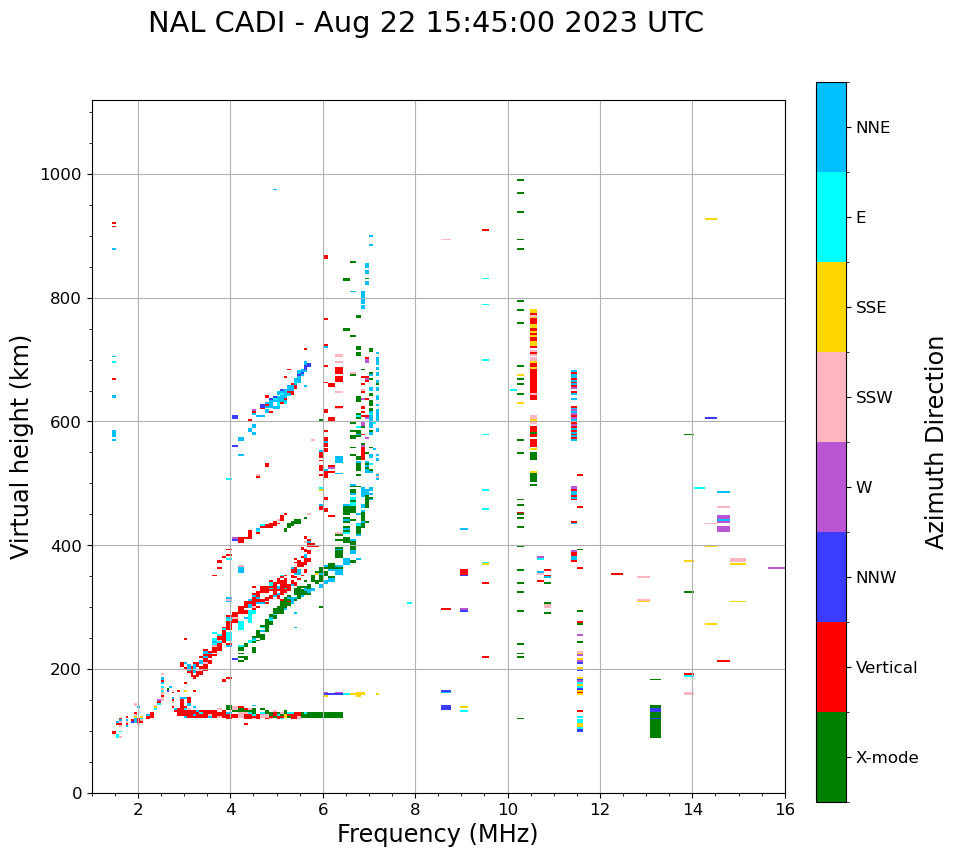 NAL CADI - Aug 22 15:45:00 2023 UTC

Virtual height (km)

1000
800
600
400
200
0

2
4
6
8
10
12
14
16

Frequency (MHz)

NNE
E
SSE
SSW
W
NNW
Vertical
X-mode

Azimuth Direction